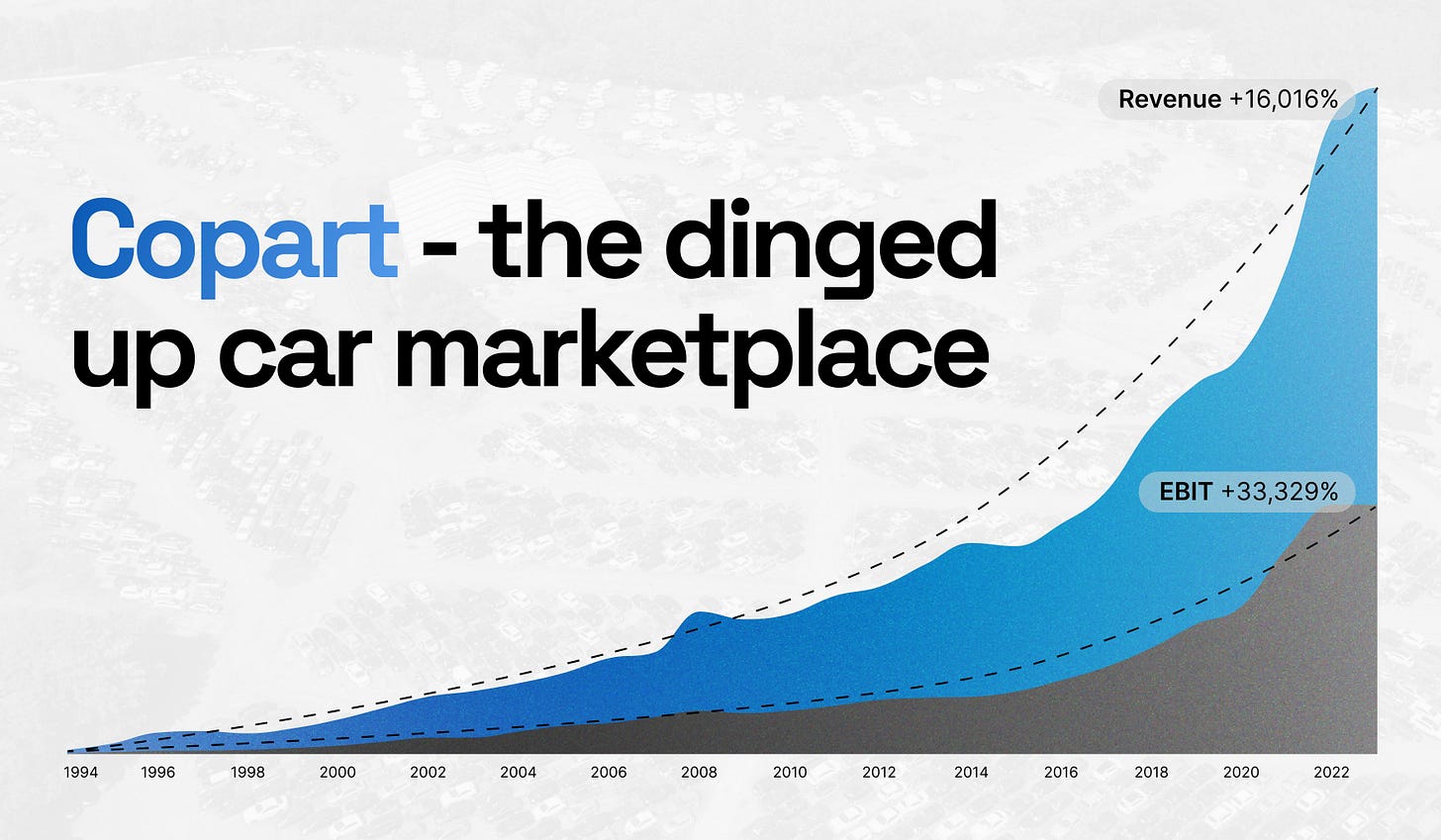 Copart - the dinged up car marketplace

Revenue +16,016%

EBIT +33,329%

1994 1996 1998 2000 2002 2004 2006 2008 2010 2012 2014 2016 2018 2020 2022